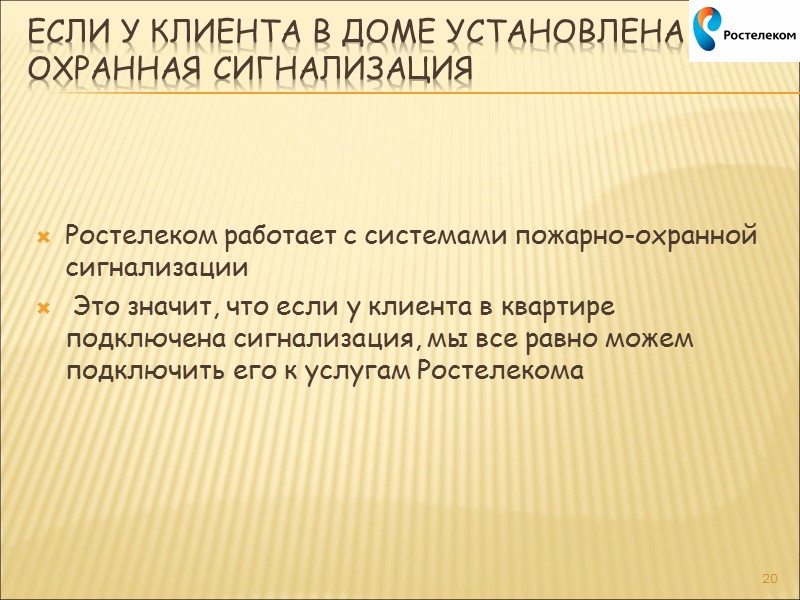 ЕСЛИ У КЛИЕНТА В ДОМЕ УСТАНОВЛЕНА ОХРАННАЯ СИГНАЛИЗАЦИЯ

Ростелеком

Ростелеком работает с системами пожарно-охранной сигнализации

Это значит, что если у клиента в квартире подключена сигнализация, мы все равно можем подключить его к услугам Ростелекома

20